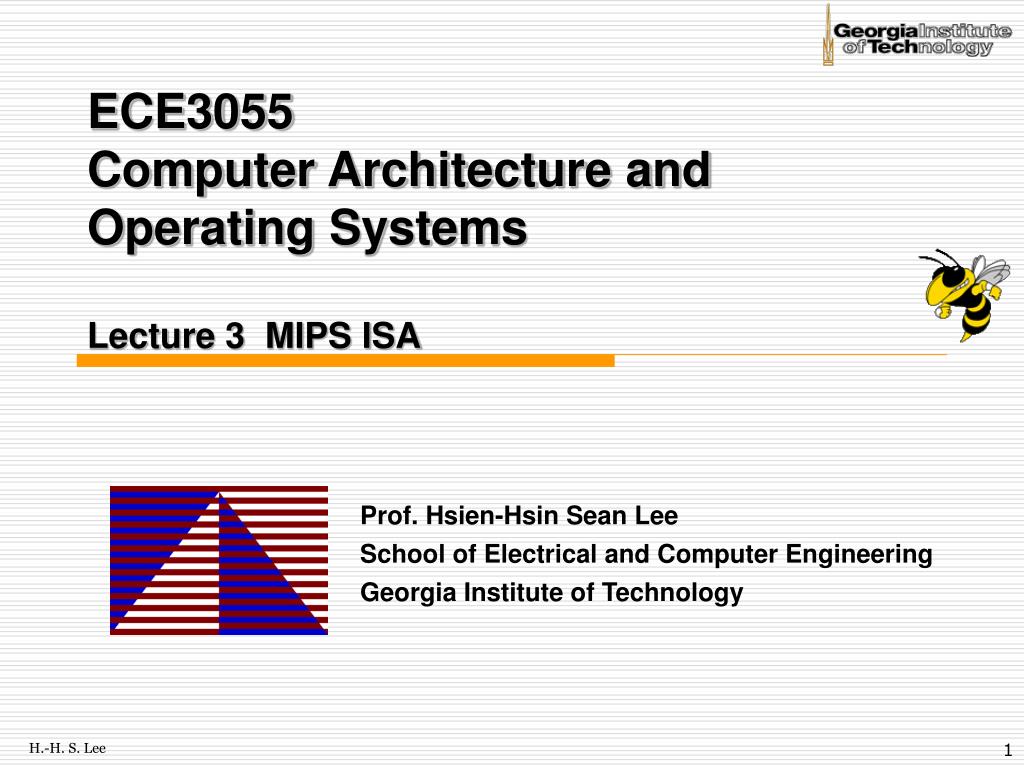 Georgia Institute of Technology

ECE3055
Computer Architecture and Operating Systems

Lecture 3 MIPS ISA

Prof. Hsien-Hsin Sean Lee
School of Electrical and Computer Engineering
Georgia Institute of Technology

H.-H. S. Lee

1